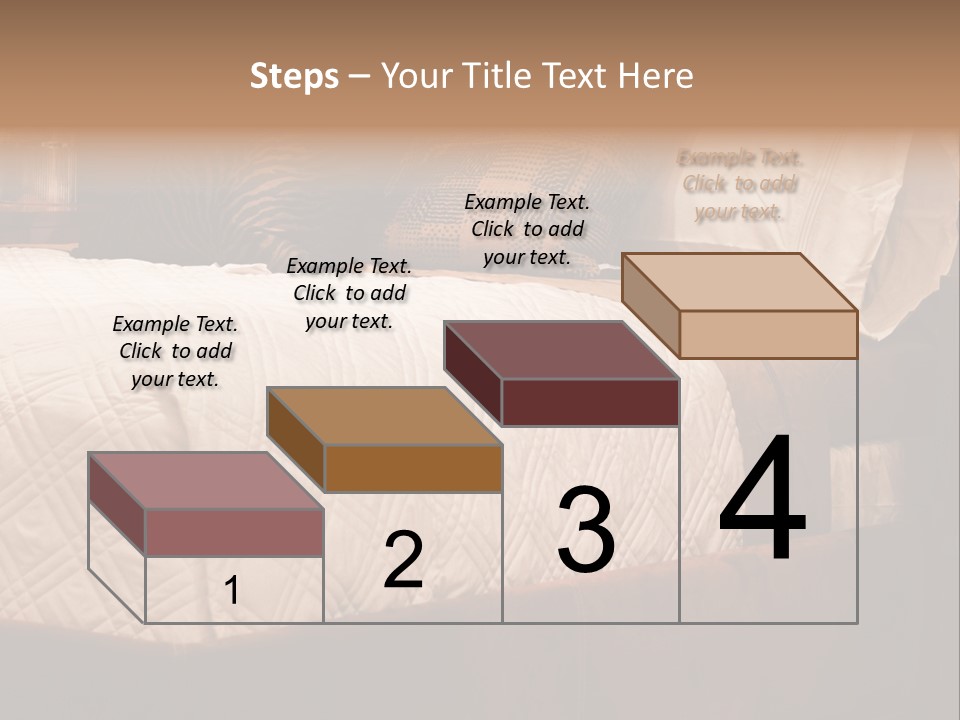 Steps – Your Title Text Here

Example Text. Click to add your text.

Example Text. Click to add your text.

Example Text. Click to add your text.

Example Text. Click to add your text.

1

2

3

4